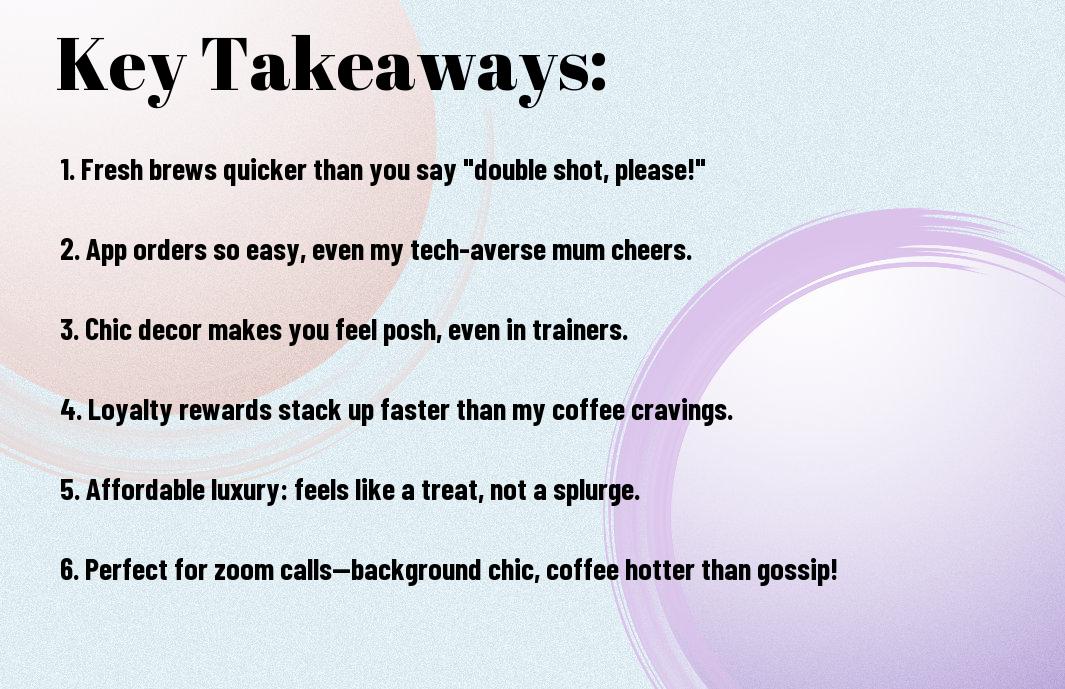 Key Takeaways:

1. Fresh brews quicker than you say "double shot, please!"

2. App orders so easy, even my tech-averse mum cheers.

3. Chic decor makes you feel posh, even in trainers.

4. Loyalty rewards stack up faster than my coffee cravings.

5. Affordable luxury: feels like a treat, not a splurge.

6. Perfect for zoom calls—background chic, coffee hotter than gossip!